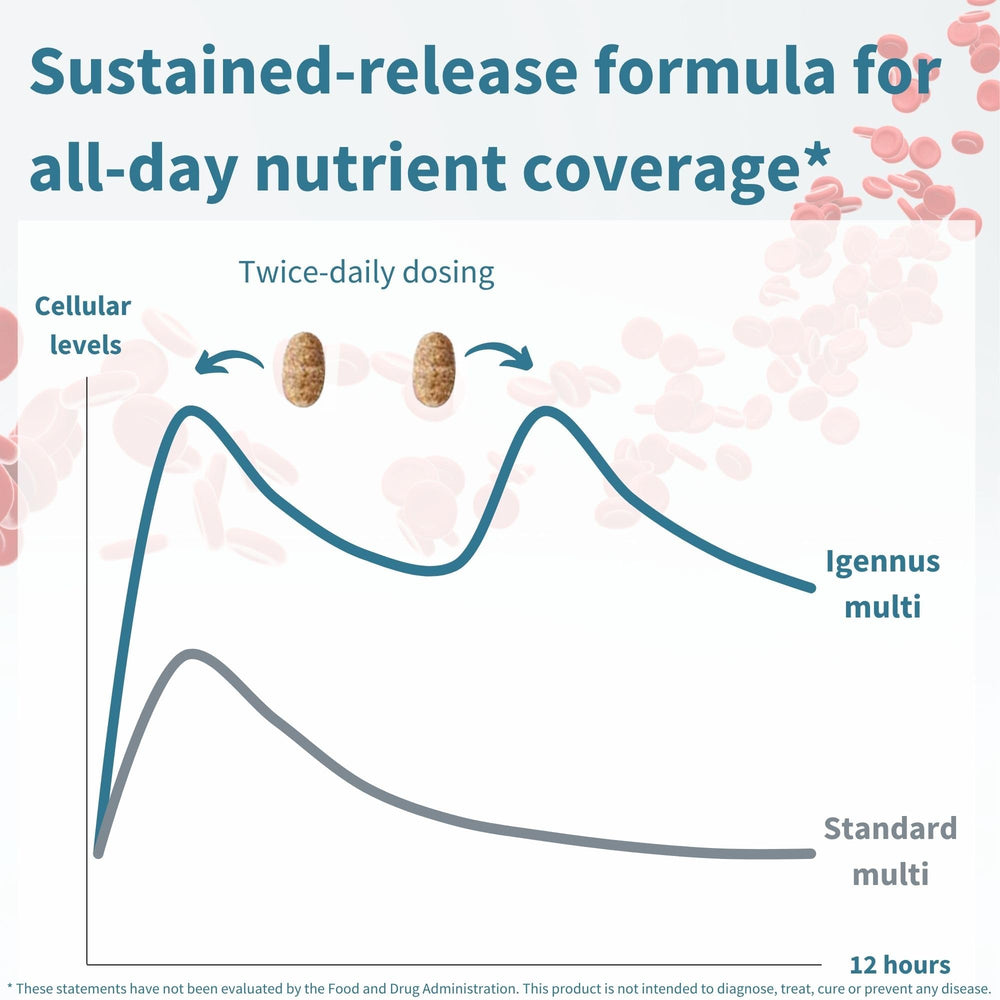 Sustained-release formula for all-day nutrient coverage*

Twice-daily dosing

Cellular levels

Igennus multi

Standard multi

12 hours

* These statements have not been evaluated by the Food and Drug Administration. This product is not intended to diagnose, treat, cure or prevent any disease.